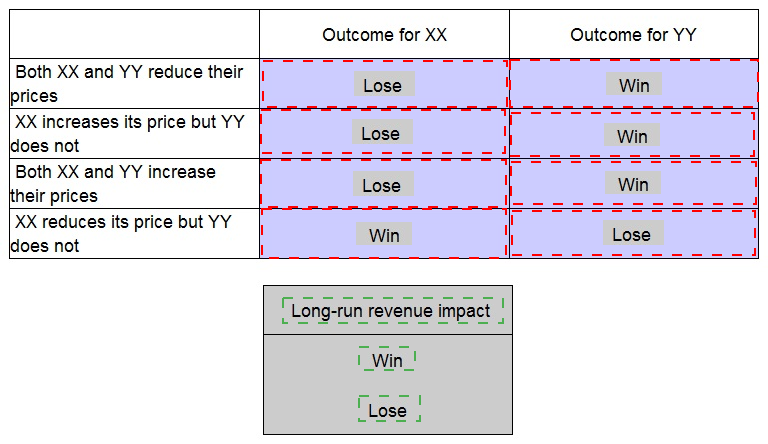 | | Outcome for XX | Outcome for YY |
|---|---|---|
| Both XX and YY reduce their prices | Lose | Win |
| XX increases its price but YY does not | Lose | Win |
| Both XX and YY increase their prices | Lose | Win |
| XX reduces its price but YY does not | Win | Lose |

Long-run revenue impact

Win

Lose